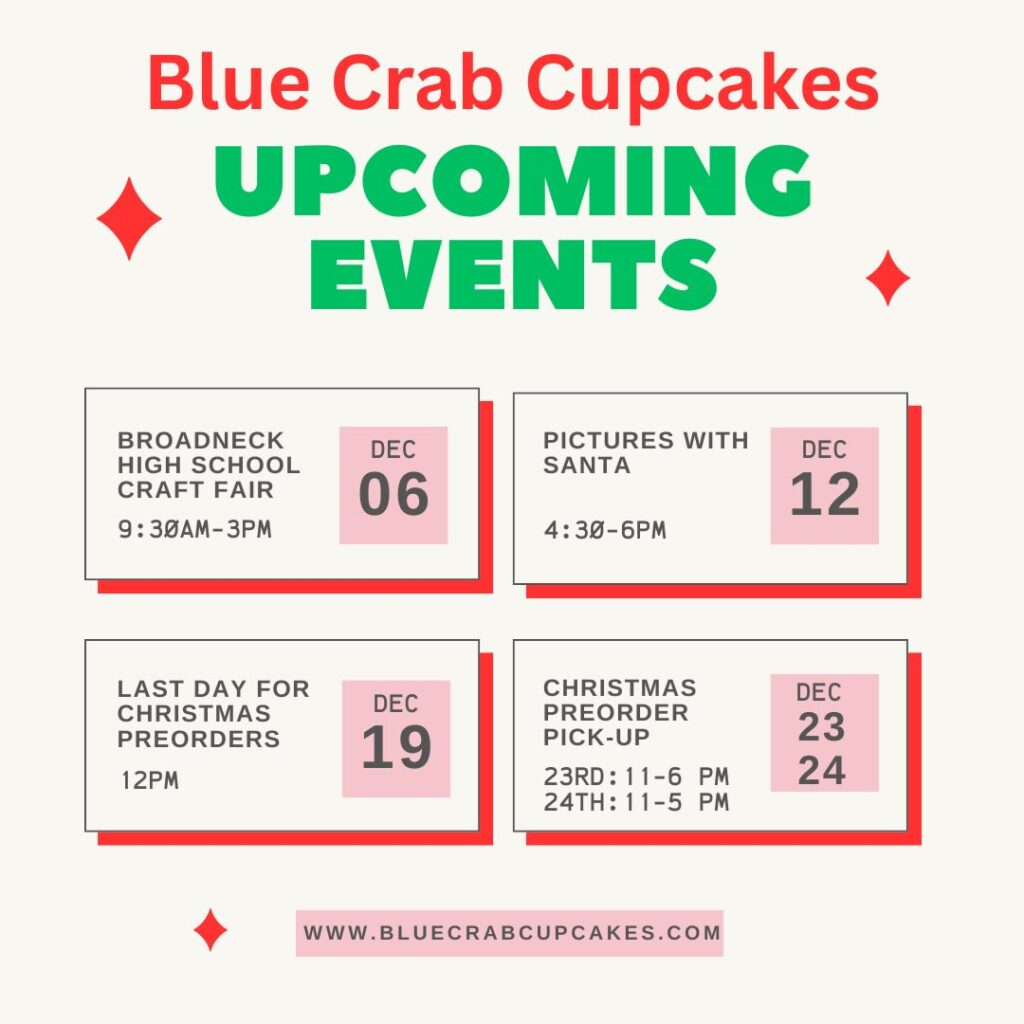 Blue Crab Cupcakes
UPCOMING EVENTS

BROADNECK HIGH SCHOOL CRAFT FAIR
9:30AM-3PM
DEC
06

PICTURES WITH SANTA
4:30-6PM
DEC
12

LAST DAY FOR CHRISTMAS PREORDERS
12PM
DEC
19

CHRISTMAS PREORDER PICK-UP
23RD:11-6 PM
24TH:11-5 PM
DEC
23
24

WWW.BLUECRABCUPCAKES.COM